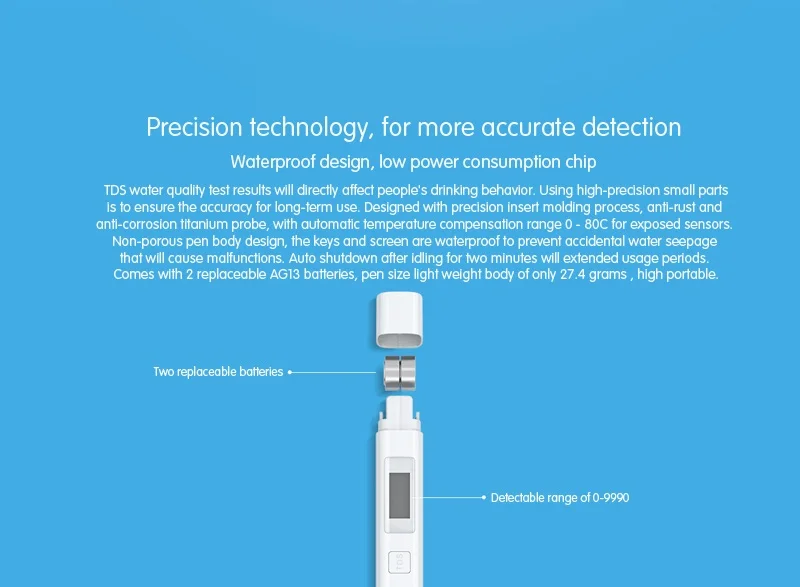 Precision technology, for more accurate detection

Waterproof design, low power consumption chip

TDS water quality test results will directly affect people's drinking behavior. Using high-precision small parts is to ensure the accuracy for long-term use. Designed with precision insert molding process, anti-rust and anti-corrosion titanium probe, with automatic temperature compensation range 0 - 80C for exposed sensors. Non-porous pen body design, the keys and screen are waterproof to prevent accidental water seepage that will cause malfunctions. Auto shutdown after idling for two minutes will extended usage periods. Comes with 2 replaceable AG13 batteries, pen size light weight body of only 27.4 grams , high portable.

Two replaceable batteries

Detectable range of 0-9990

TDS